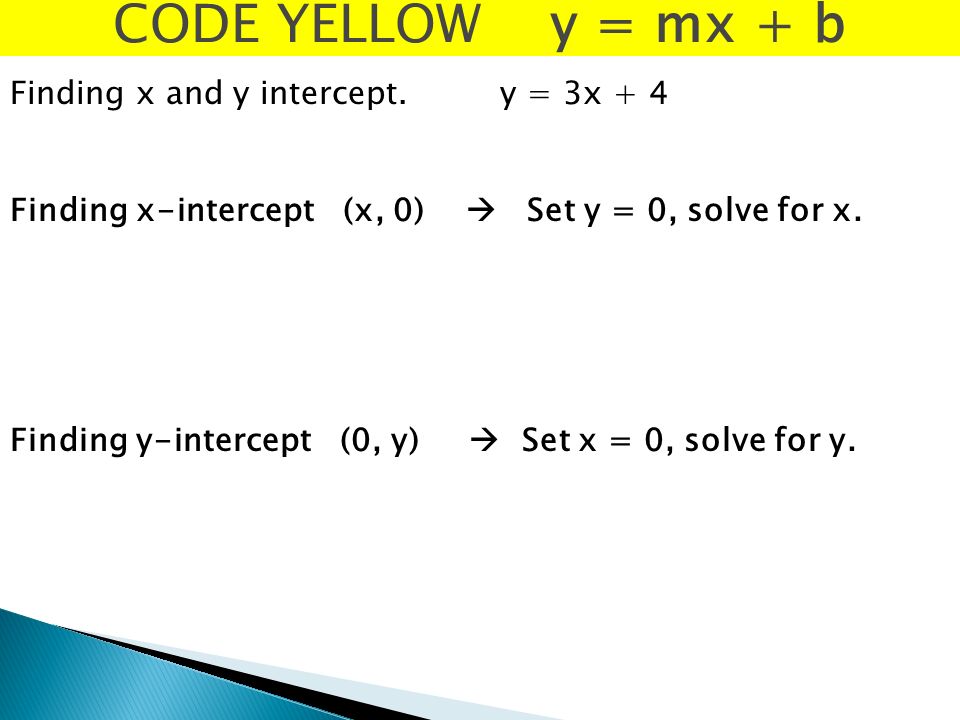 CODE YELLOW $y = mx + b$

Finding x and y intercept. $y = 3x + 4$

Finding x-intercept $(x, 0)$ → Set $y = 0$, solve for x.

Finding y-intercept $(0, y)$ → Set $x = 0$, solve for y.